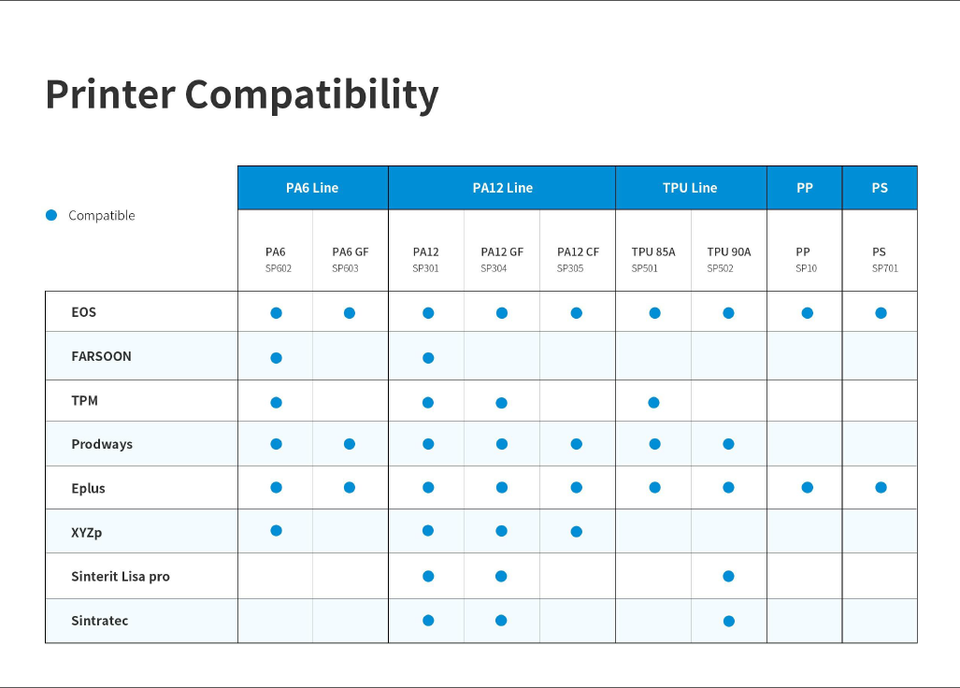 Printer Compatibility

● Compatible

| | PA6 Line | | PA12 Line | | | TPU Line | | PP | PS |
|---|---|---|---|---|---|---|---|---|---|
| | PA6 SP602 | PA6 GF SP603 | PA12 SP301 | PA12 GF SP304 | PA12 CF SP305 | TPU 85A SP501 | TPU 90A SP502 | PP SP10 | PS SP701 |
| EOS | ● | ● | ● | ● | ● | ● | ● | ● | ● |
| FARSOON | ● | | ● | | | | | | |
| TPM | ● | | ● | ● | | ● | | | |
| Prodways | ● | ● | ● | ● | ● | ● | ● | | |
| Eplus | ● | ● | ● | ● | ● | ● | ● | ● | ● |
| XYZp | ● | | ● | ● | ● | | | | |
| Sinterit Lisa pro | | | ● | ● | | | ● | | |
| Sintratec | | | ● | ● | | | ● | | |